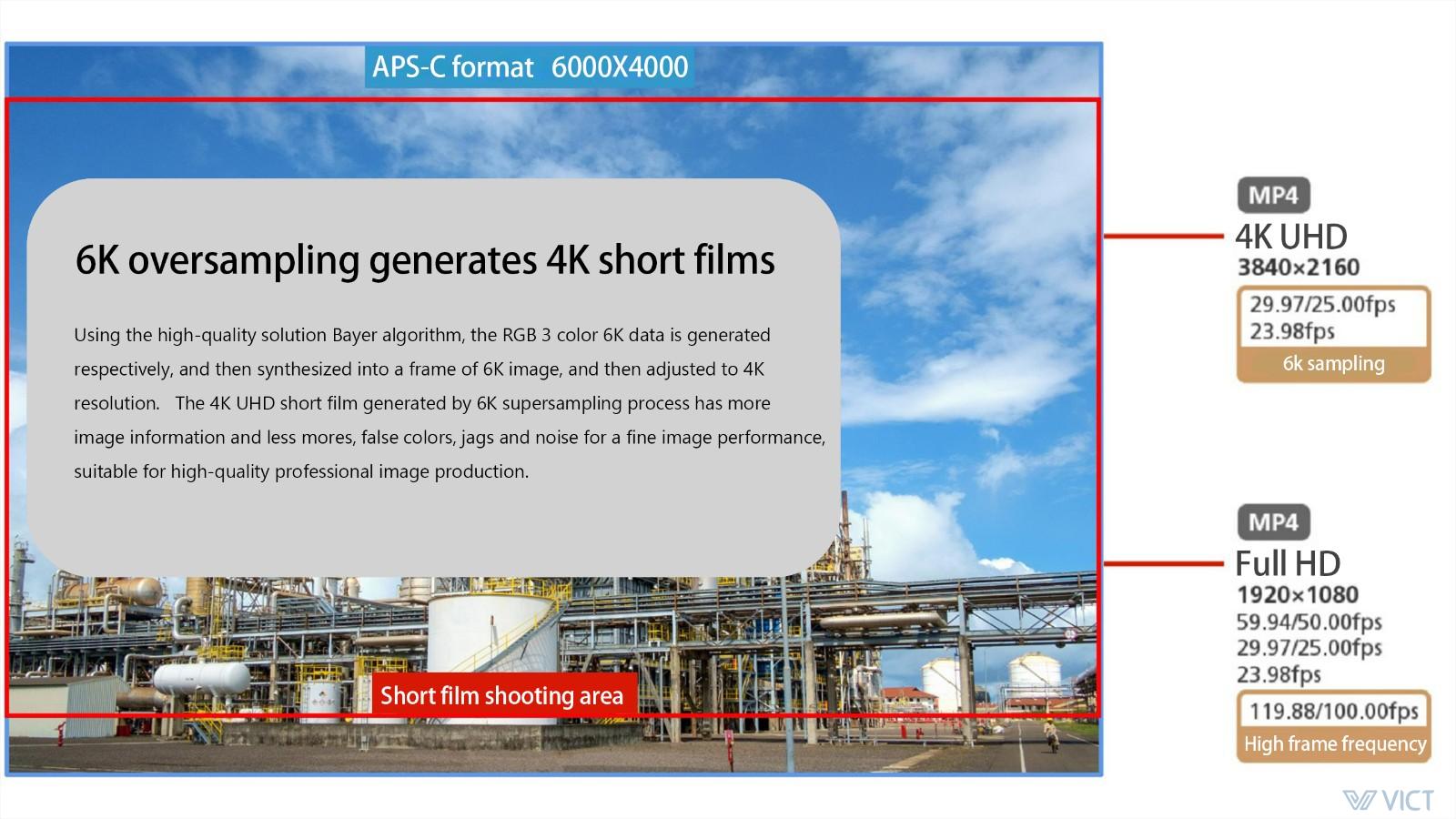 APS-C format 6000X4000

6K oversampling generates 4K short films

Using the high-quality solution Bayer algorithm, the RGB 3 color 6K data is generated respectively, and then synthesized into a frame of 6K image, and then adjusted to 4K resolution. The 4K UHD short film generated by 6K supersampling process has more image information and less mores, false colors, jags and noise for a fine image performance, suitable for high-quality professional image production.

Short film shooting area

MP4
4K UHD
3840×2160
29.97/25.00fps
23.98fps
6k sampling

MP4
Full HD
1920×1080
59.94/50.00fps
29.97/25.00fps
23.98fps
119.88/100.00fps
High frame frequency

VICT